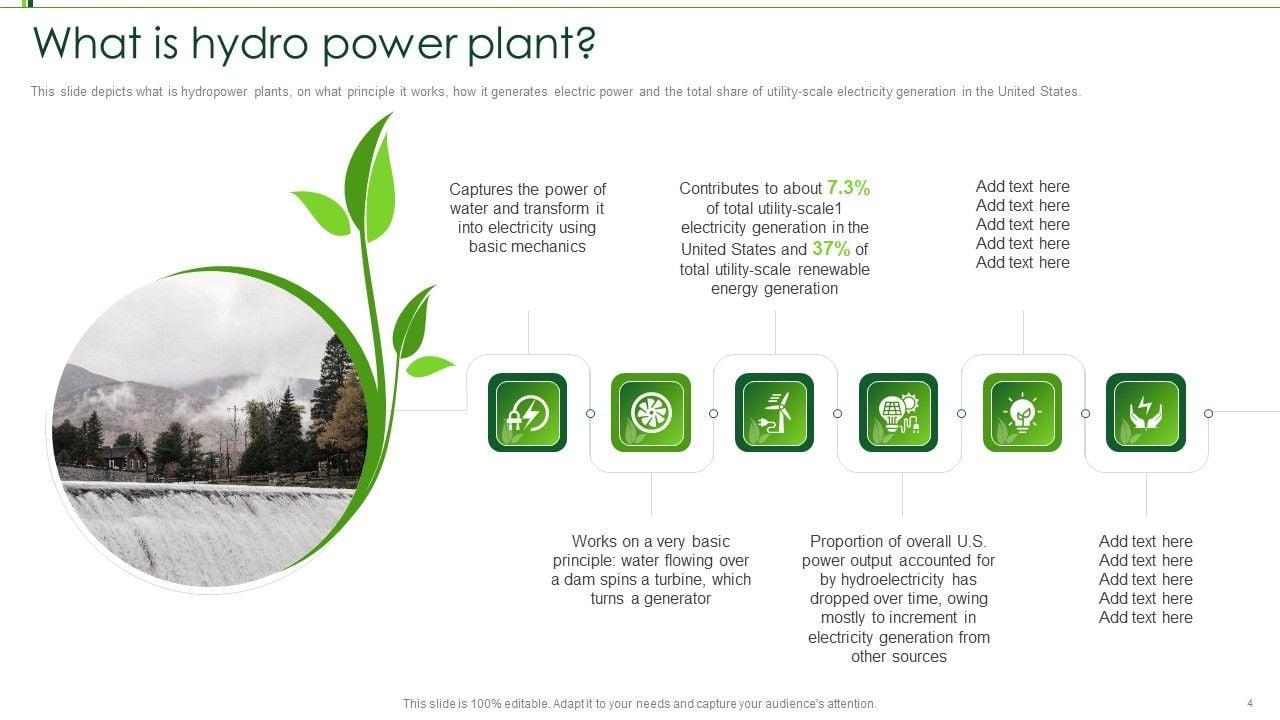 What is hydro power plant?

This slide depicts what is hydropower plants, on what principle it works, how it generates electric power and the total share of utility-scale electricity generation in the United States.

Captures the power of water and transform it into electricity using basic mechanics

Contributes to about 7.3% of total utility-scale1 electricity generation in the United States and 37% of total utility-scale renewable energy generation

Add text here
Add text here
Add text here
Add text here
Add text here

Works on a very basic principle: water flowing over a dam spins a turbine, which turns a generator

Proportion of overall U.S. power output accounted for by hydroelectricity has dropped over time, owing mostly to increment in electricity generation from other sources

Add text here
Add text here
Add text here
Add text here
Add text here

This slide is 100% editable. Adapt it to your needs and capture your audience's attention.

4